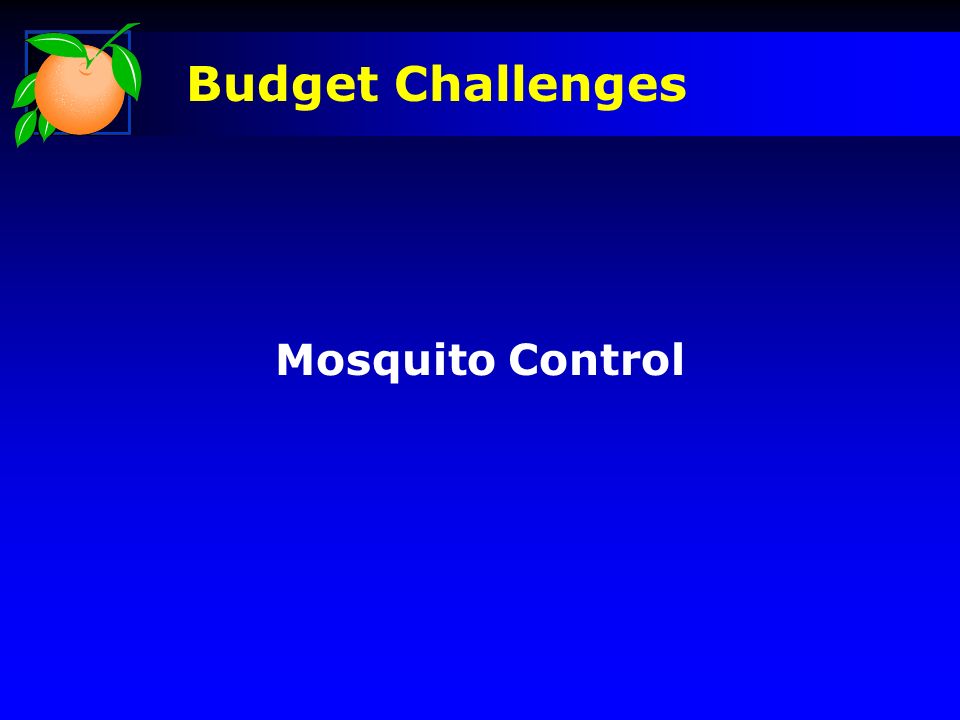 Budget Challenges

Mosquito Control